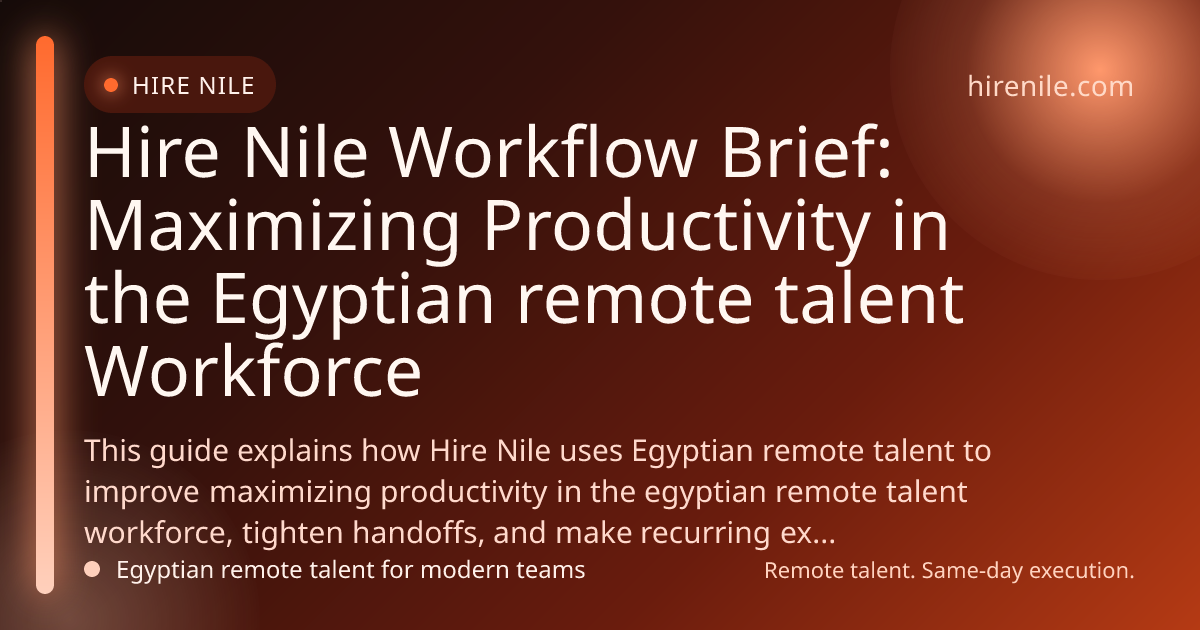 HIRE NILE

hirenile.com

Hire Nile Workflow Brief: Maximizing Productivity in the Egyptian remote talent Workforce

This guide explains how Hire Nile uses Egyptian remote talent to improve maximizing productivity in the egyptian remote talent workforce, tighten handoffs, and make recurring ex...

Egyptian remote talent for modern teams

Remote talent. Same-day execution.